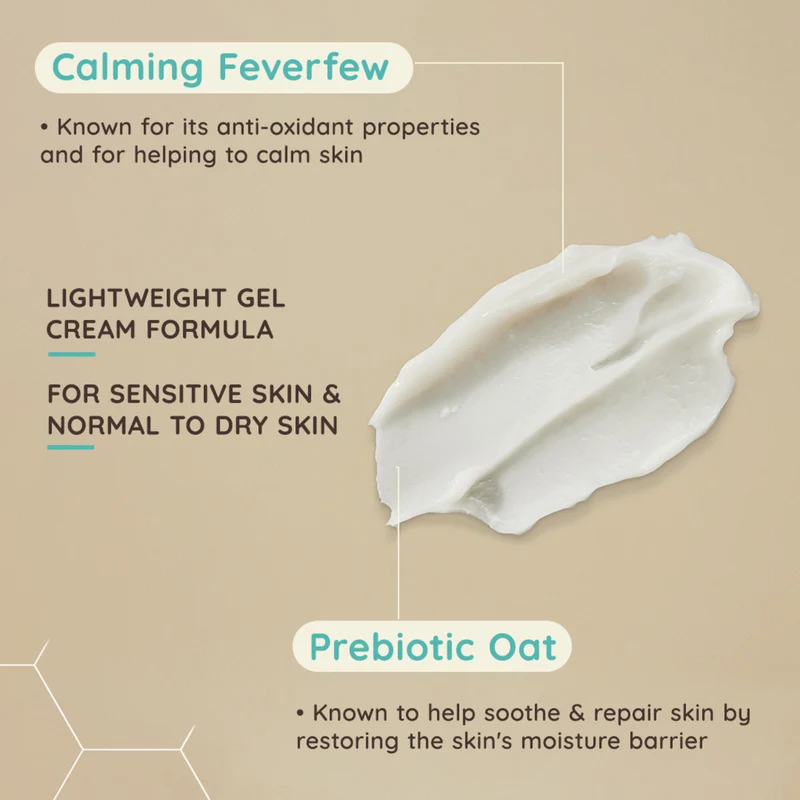 Calming Feverfew

• Known for its anti-oxidant properties and for helping to calm skin

LIGHTWEIGHT GEL CREAM FORMULA

FOR SENSITIVE SKIN & NORMAL TO DRY SKIN

Prebiotic Oat

• Known to help soothe & repair skin by restoring the skin's moisture barrier